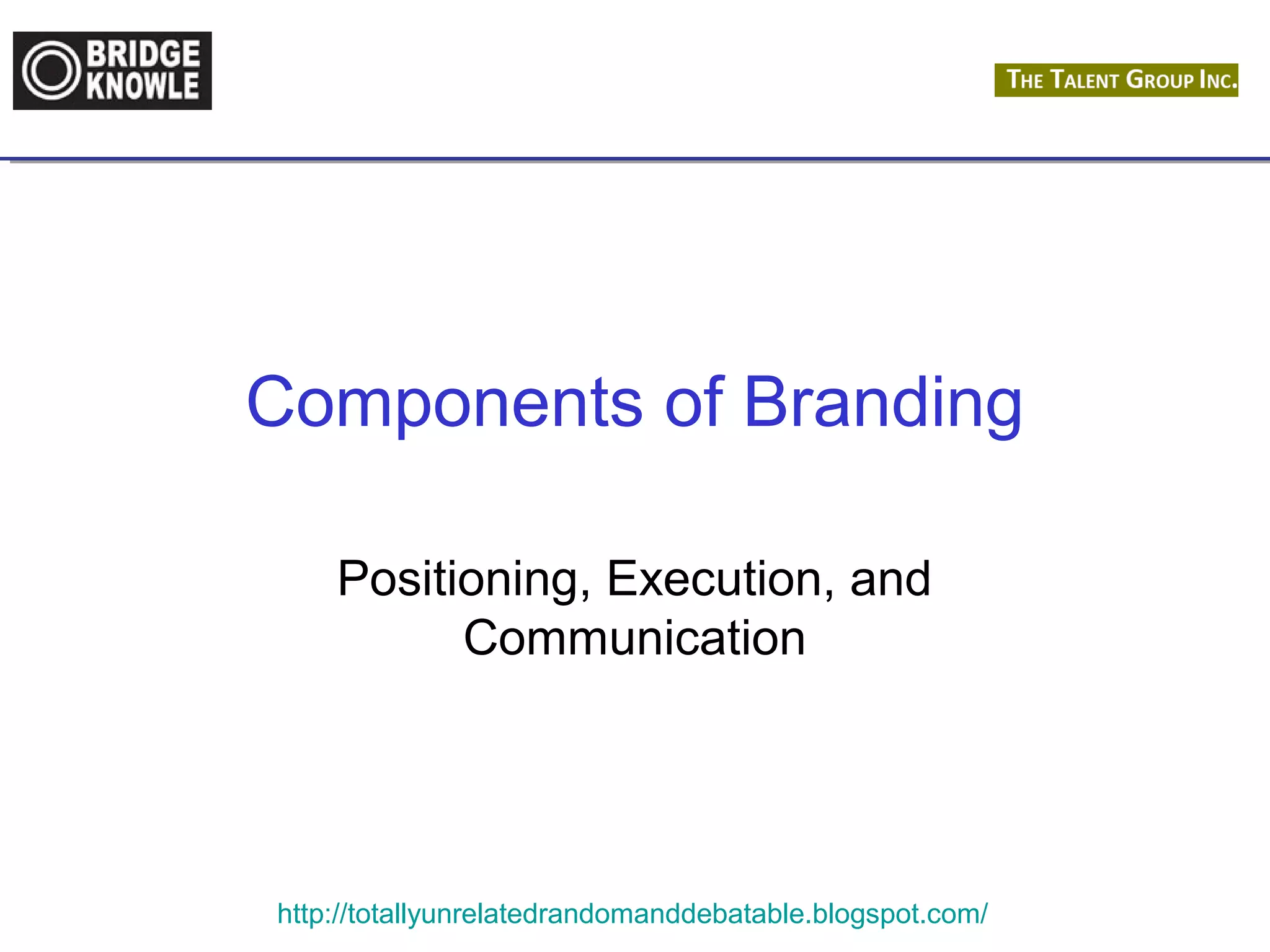 BRIDGE
KNOWLE

THE TALENT GROUP INC.

Components of Branding

Positioning, Execution, and Communication

http://totallyunrelatedrandomanddebatable.blogspot.com/